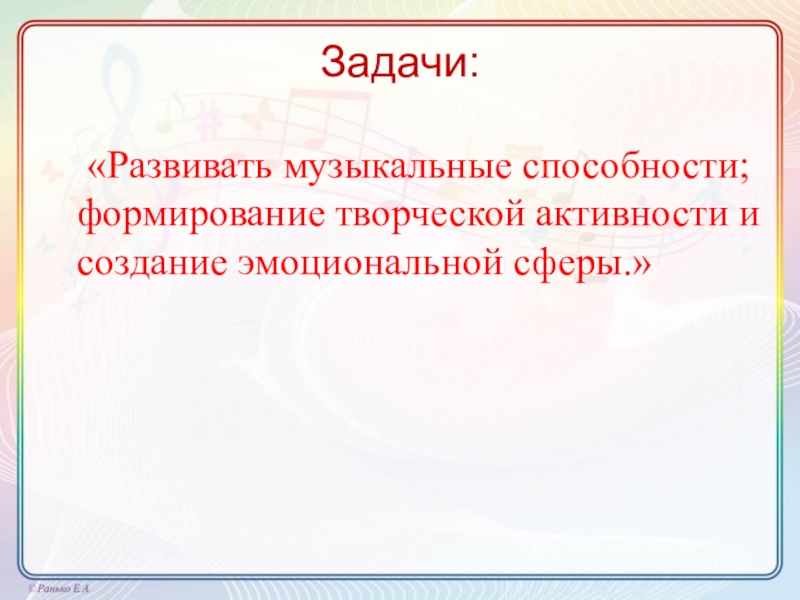 Задачи:

«Развивать музыкальные способности; формирование творческой активности и создание эмоциональной сферы.»

© Ранько Е.А.